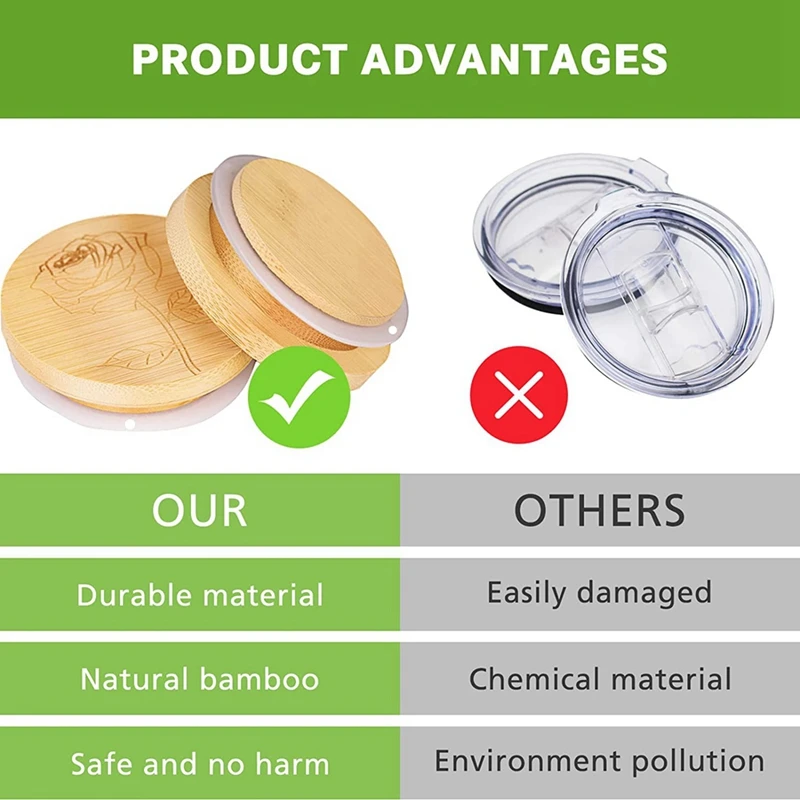 PRODUCT ADVANTAGES

| OUR | OTHERS |
|---|---|
| Durable material | Easily damaged |
| Natural bamboo | Chemical material |
| Safe and no harm | Environment pollution |